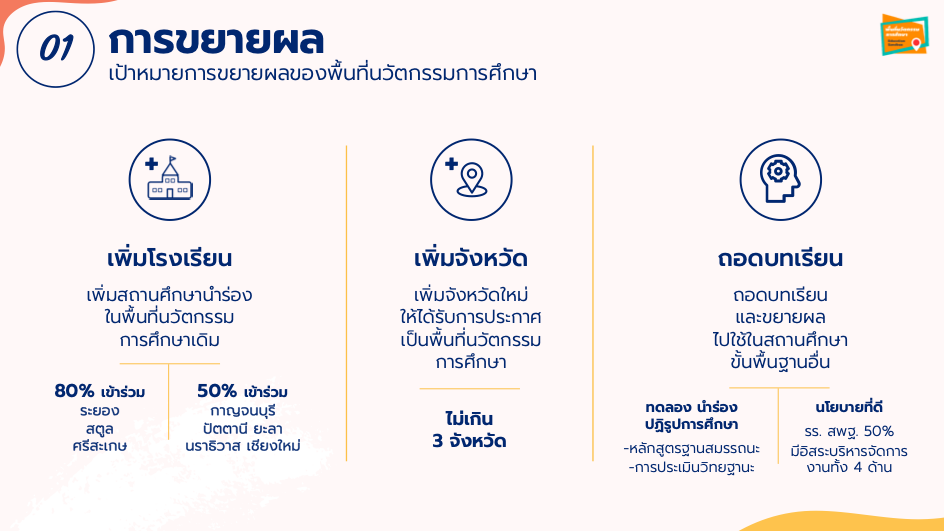 01 การขยายผล
เป้าหมายการขยายผลของพื้นที่นวัตกรรมการศึกษา

เพิ่มโรงเรียน
เพิ่มสถานศึกษานำร่อง ในพื้นที่นวัตกรรม การศึกษาเดิม

80% เข้าร่วม
ระยอง
สตูล
ศรีสะเกษ

50% เข้าร่วม
กาญจนบุรี
ปัตตานี ยะลา
นราธิวาส เชียงใหม่

เพิ่มจังหวัด
เพิ่มจังหวัดใหม่ ให้ได้รับการประกาศ เป็นพื้นที่นวัตกรรม การศึกษา

ไม่เกิน
3 จังหวัด

ถอดบทเรียน
ถอดบทเรียน และขยายผล ไปใช้ในสถานศึกษา ขั้นพื้นฐานอื่น

ทดลอง นำร่อง ปฏิรูปการศึกษา
-หลักสูตรฐานสมรรถนะ
-การประเมินวิทยฐานะ

นโยบายที่ดี
รร. สพฐ. 50% มีอิสระบริหารจัดการ งานทั้ง 4 ด้าน